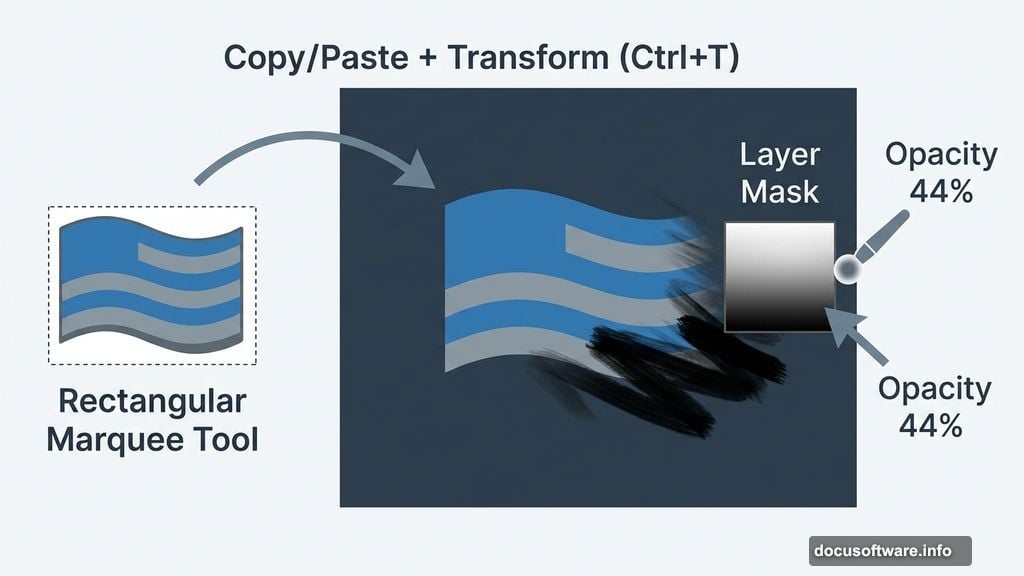 Copy/Paste + Transform (Ctrl+T)

Rectangular Marquee Tool

Layer Mask

Opacity 44%

Opacity 44%

docusoftware.info